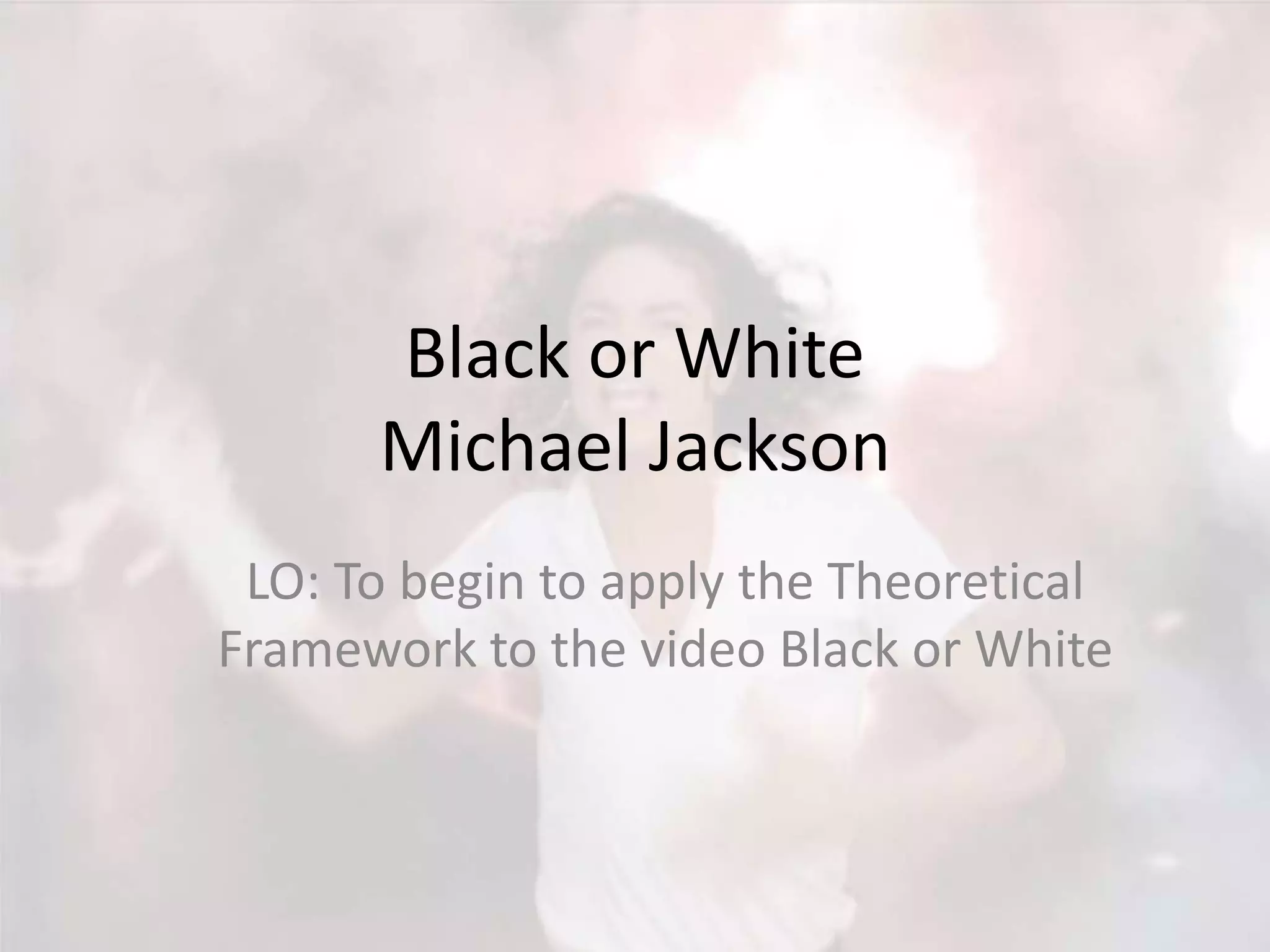 Black or White
Michael Jackson

LO: To begin to apply the Theoretical Framework to the video Black or White